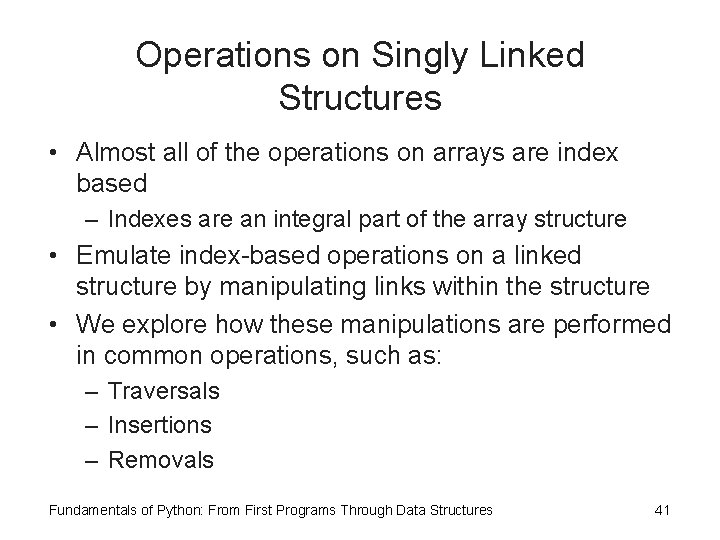 Operations on Singly Linked Structures

• Almost all of the operations on arrays are index based
  – Indexes are an integral part of the array structure
• Emulate index-based operations on a linked structure by manipulating links within the structure
• We explore how these manipulations are performed in common operations, such as:
  – Traversals
  – Insertions
  – Removals

Fundamentals of Python: From First Programs Through Data Structures

41